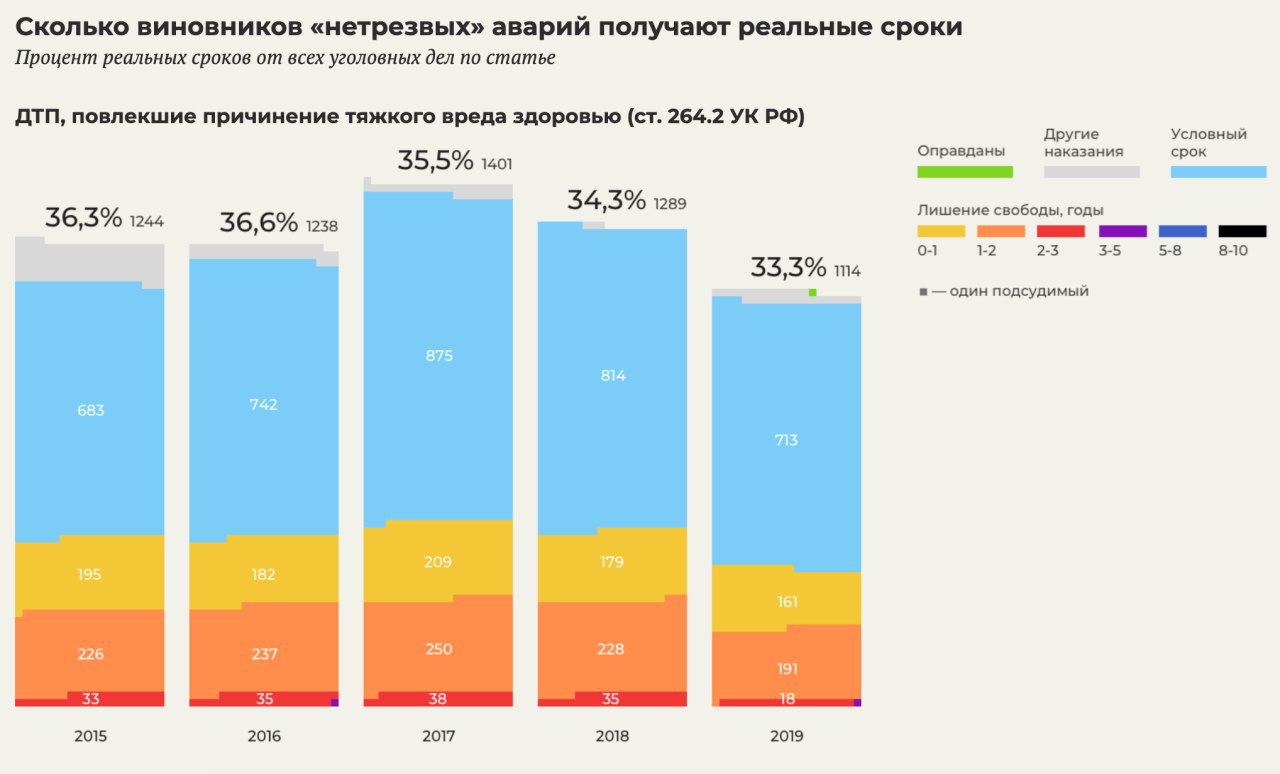 Сколько виновников «нетрезвых» аварий получают реальные сроки

Процент реальных сроков от всех уголовных дел по статье

ДТП, повлекшие причинение тяжкого вреда здоровью (ст. 264.2 УК РФ)

Оправданы

Другие наказания

Условный срок

Лишение свободы, годы

0-1

1-2

2-3

3-5

5-8

8-10

■ — один подсудимый

36,3% 1244

683

195

226

33

2015

36,6% 1238

742

182

237

35

2016

35,5% 1401

875

209

250

38

2017

34,3% 1289

814

179

228

35

2018

33,3% 1114

713

161

191

18

2019